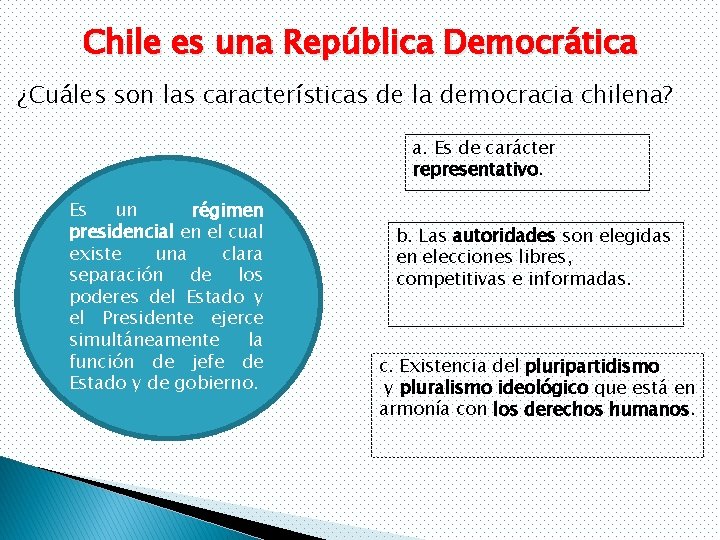 Chile es una República Democrática

¿Cuáles son las características de la democracia chilena?

Es un régimen presidencial en el cual existe una clara separación de los poderes del Estado y el Presidente ejerce simultáneamente la función de jefe de Estado y de gobierno.

a. Es de carácter representativo.

b. Las autoridades son elegidas en elecciones libres, competitivas e informadas.

c. Existencia del pluripartidismo y pluralismo ideológico que está en armonía con los derechos humanos.